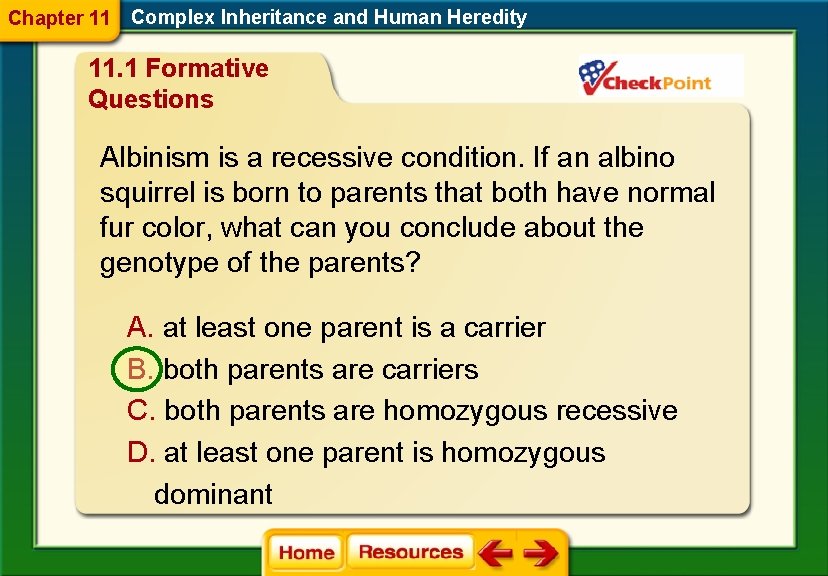 Chapter 11 Complex Inheritance and Human Heredity

11.1 Formative Questions

CheckPoint

Albinism is a recessive condition. If an albino squirrel is born to parents that both have normal fur color, what can you conclude about the genotype of the parents?

A. at least one parent is a carrier

B. both parents are carriers

C. both parents are homozygous recessive

D. at least one parent is homozygous dominant

Home Resources